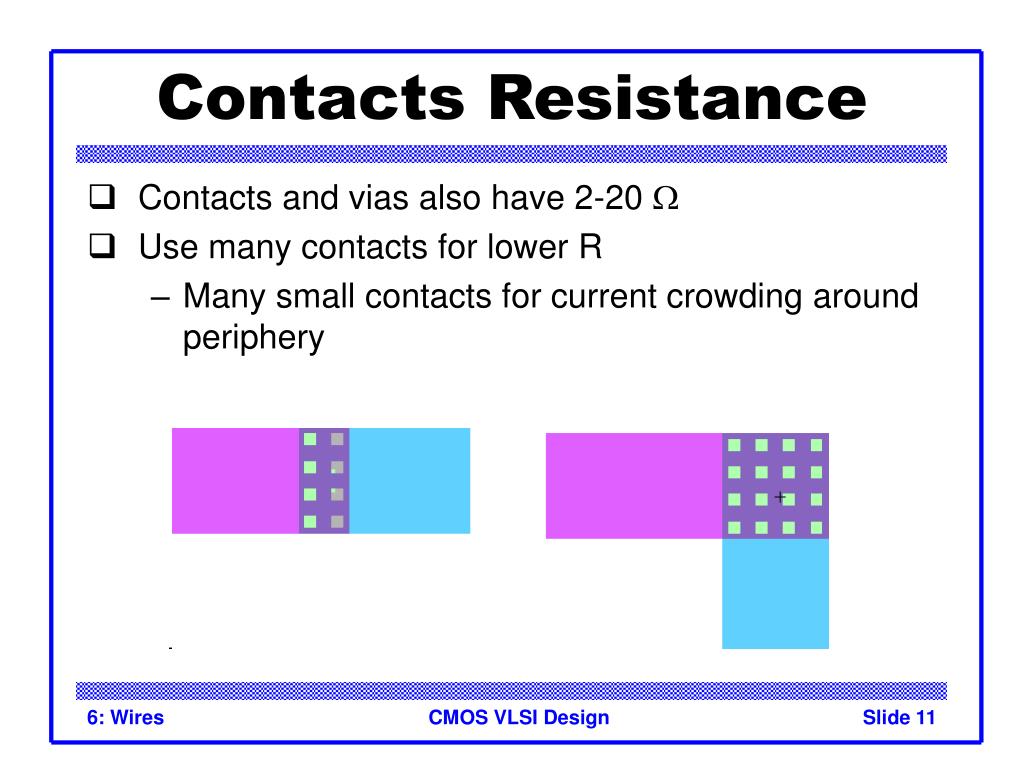 Contacts Resistance

❑ Contacts and vias also have 2-20 $\Omega$

❑ Use many contacts for lower R

– Many small contacts for current crowding around periphery

6: Wires

CMOS VLSI Design

Slide 11